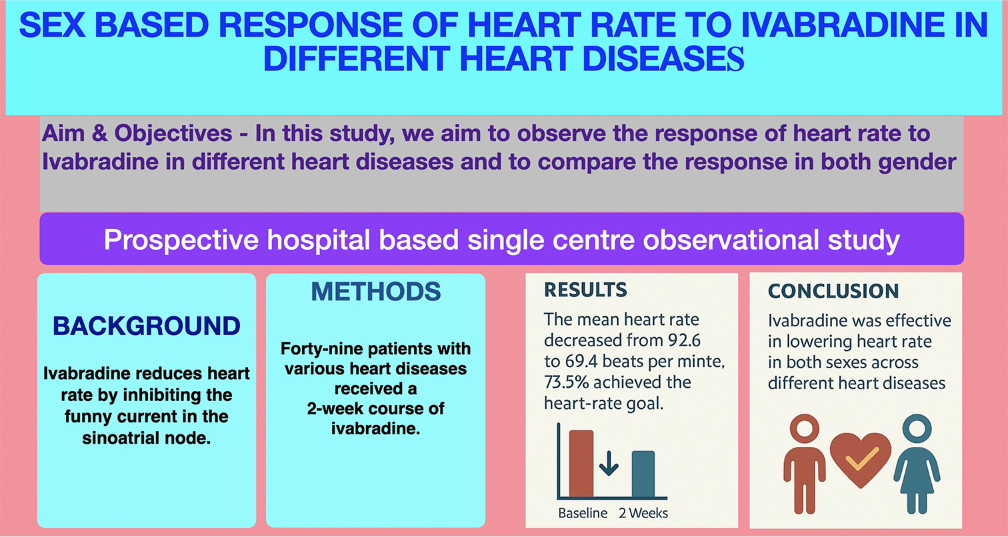 SEX BASED RESPONSE OF HEART RATE TO IVABRADINE IN DIFFERENT HEART DISEASES

Aim & Objectives - In this study, we aim to observe the response of heart rate to Ivabradine in different heart diseases and to compare the response in both gender

Prospective hospital based single centre observational study

BACKGROUND

Ivabradine reduces heart rate by inhibiting the funny current in the sinoatrial node.

METHODS

Forty-nine patients with various heart diseases received a 2-week course of ivabradine.

RESULTS

The mean heart rate decreased from 92.6 to 69.4 beats per minte, 73.5% achieved the heart-rate goal.

Baseline 2 Weeks

CONCLUSION

Ivabradine was effective in lowering heart rate in both sexes across different heart diseases